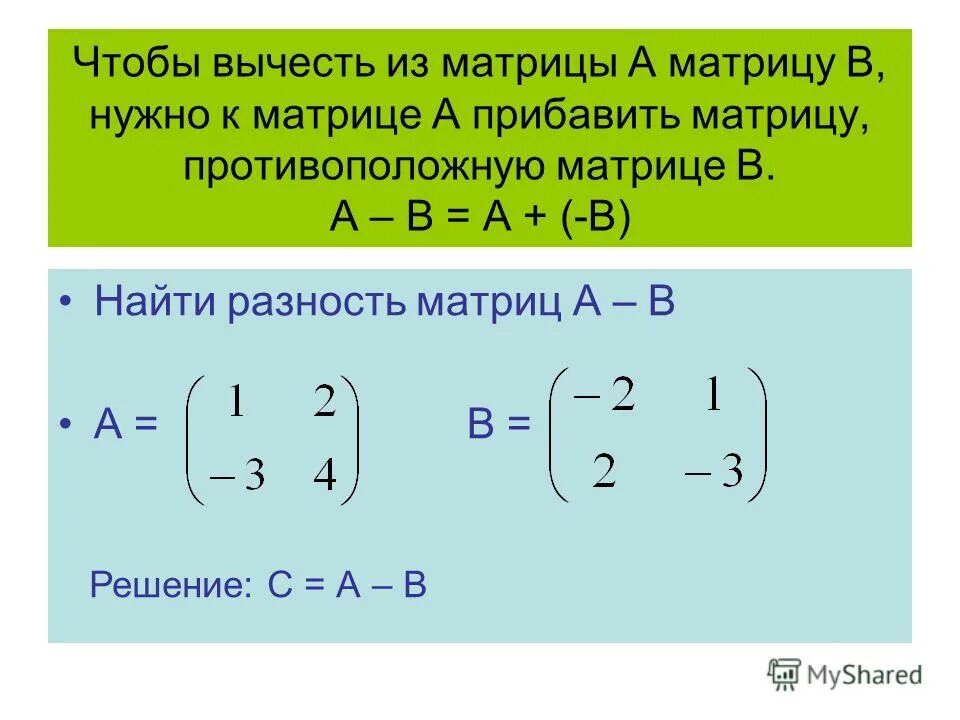 Чтобы вычесть из матрицы А матрицу В, нужно к матрице А прибавить матрицу, противоположную матрице В.
А – В = А + (-В)

• Найти разность матриц А – В

• А = $\begin{pmatrix} 1 & 2 \\ -3 & 4 \end{pmatrix}$ В = $\begin{pmatrix} -2 & 1 \\ 2 & -3 \end{pmatrix}$

Решение: С = А – В

MyShared